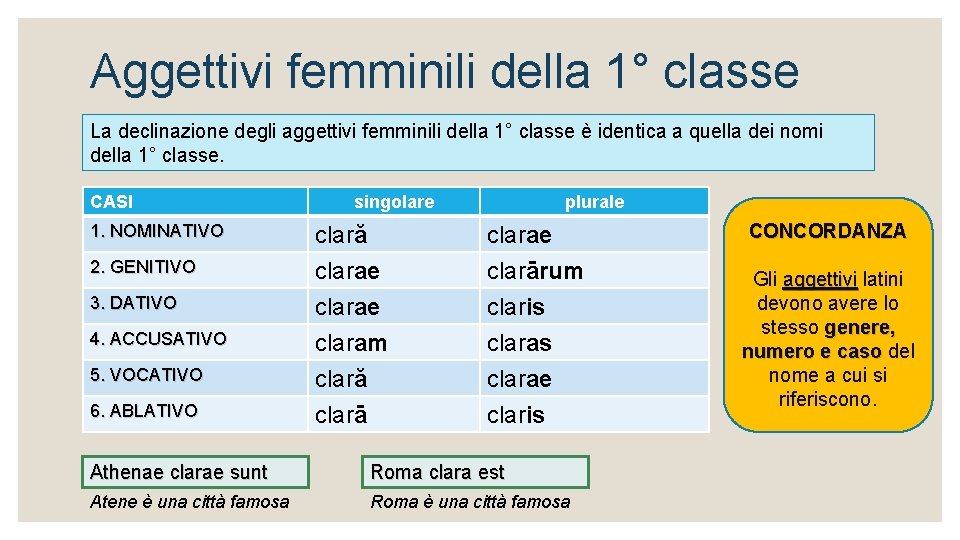 Aggettivi femminili della 1° classe

La declinazione degli aggettivi femminili della 1° classe è identica a quella dei nomi della 1° classe.

| CASI | singolare | plurale |
|---|---|---|
| 1. NOMINATIVO | clară | clarae |
| 2. GENITIVO | clarae | clarārum |
| 3. DATIVO | clarae | claris |
| 4. ACCUSATIVO | claram | claras |
| 5. VOCATIVO | clară | clarae |
| 6. ABLATIVO | clarā | claris |

CONCORDANZA

Gli aggettivi latini devono avere lo stesso genere, numero e caso del nome a cui si riferiscono.

Athenae clarae sunt

Atene è una città famosa

Roma clara est

Roma è una città famosa